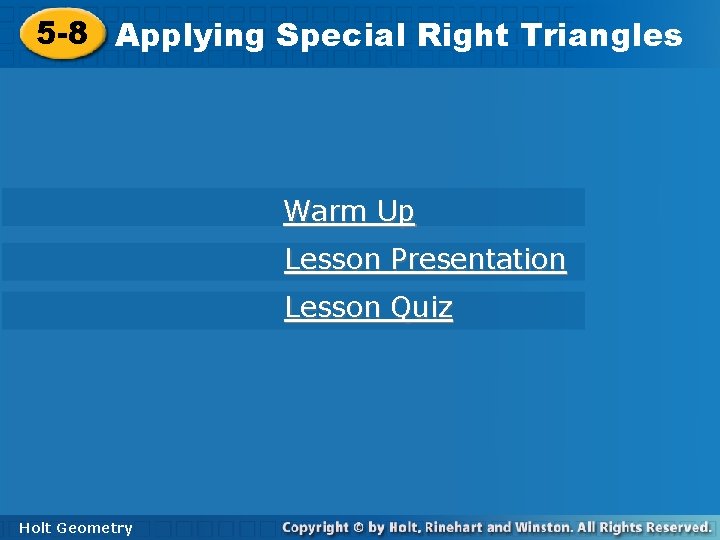 5-8 Applying Special Right Triangles

Warm Up

Lesson Presentation

Lesson Quiz

Holt Geometry

Copyright © by Holt, Rinehart and Winston. All Rights Reserved.